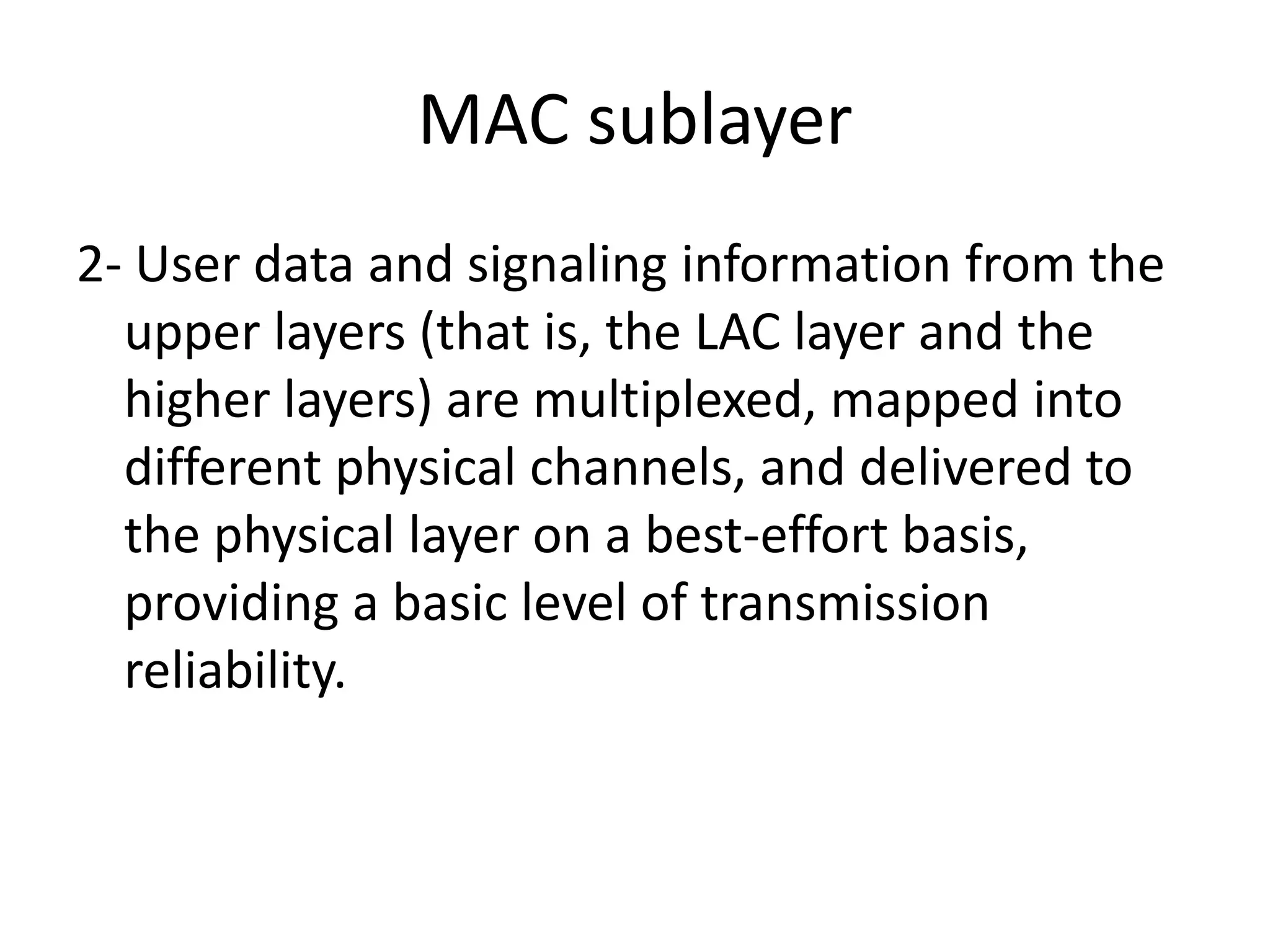 MAC sublayer

2- User data and signaling information from the upper layers (that is, the LAC layer and the higher layers) are multiplexed, mapped into different physical channels, and delivered to the physical layer on a best-effort basis, providing a basic level of transmission reliability.